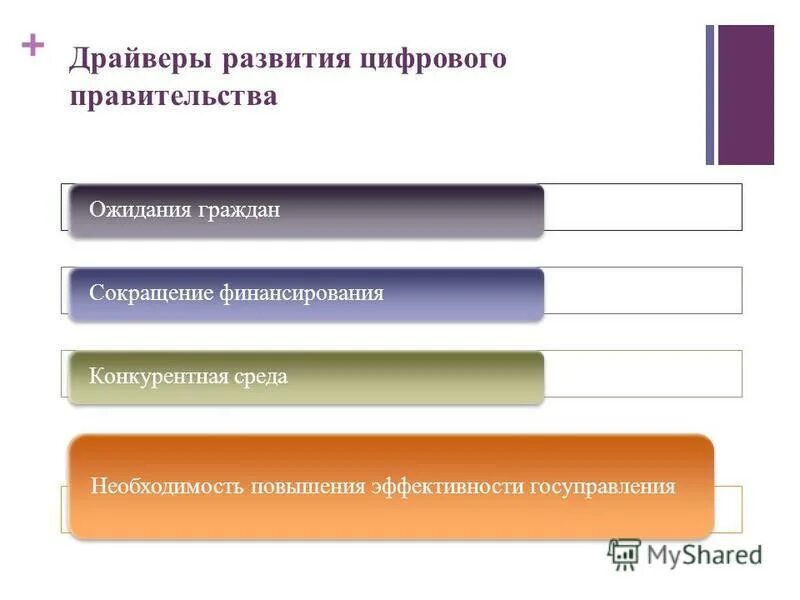 +
Драйверы развития цифрового правительства

Ожидания граждан

Сокращение финансирования

Конкурентная среда

Необходимость повышения эффективности госуправления

MyShared